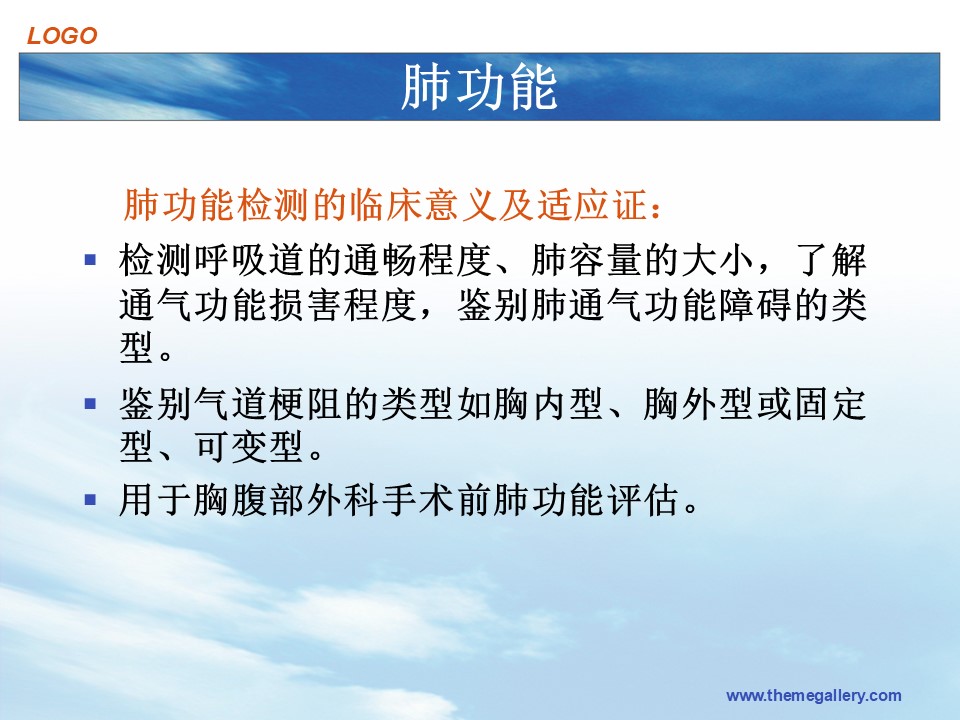 LOGO

肺功能

肺功能检测的临床意义及适应证：

▪ 检测呼吸道的通畅程度、肺容量的大小，了解通气功能损害程度，鉴别肺通气功能障碍的类型。

▪ 鉴别气道梗阻的类型如胸内型、胸外型或固定型、可变型。

▪ 用于胸腹部外科手术前肺功能评估。

www.themegallery.com